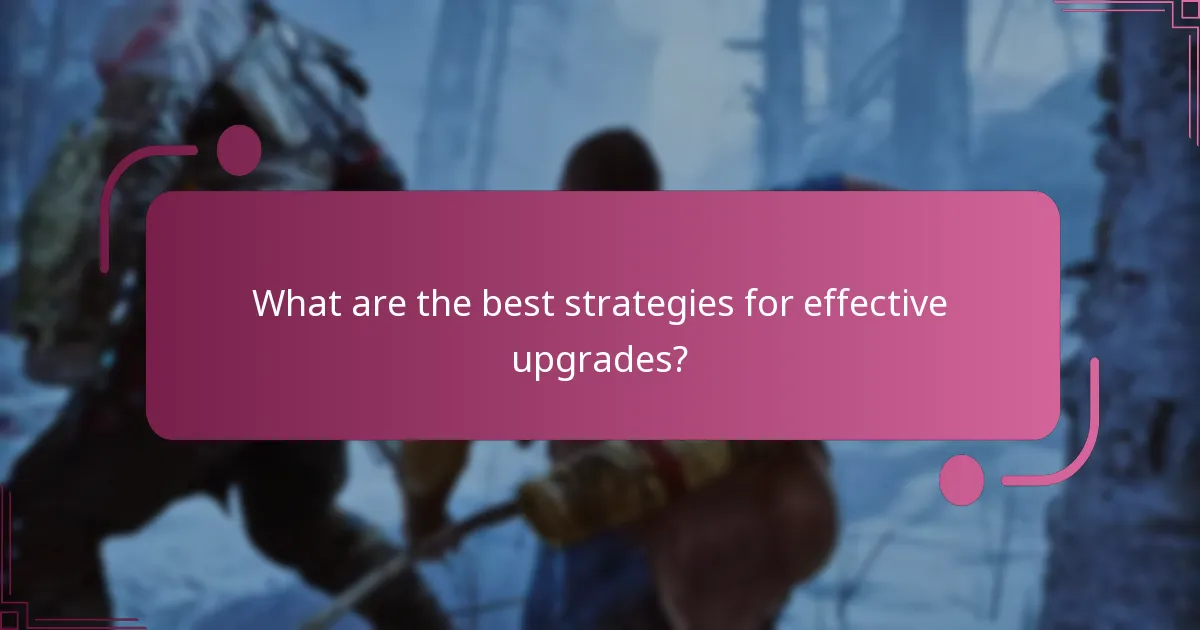 What are the best strategies for effective upgrades?